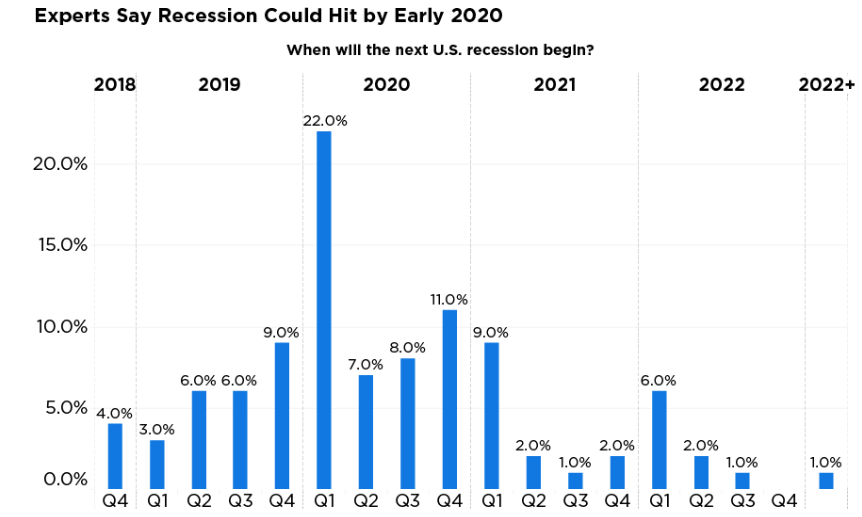 Experts Say Recession Could Hit by Early 2020

When will the next U.S. recession begin?

2018 2019 2020 2021 2022 2022+

20.0%
15.0%
10.0%
5.0%
0.0%

4.0% 3.0% 6.0% 6.0% 9.0% 22.0% 7.0% 8.0% 11.0% 9.0% 2.0% 1.0% 2.0% 6.0% 2.0% 1.0% 1.0%

Q4 Q1 Q2 Q3 Q4 Q1 Q2 Q3 Q4 Q1 Q2 Q3 Q4 Q1 Q2 Q3 Q4